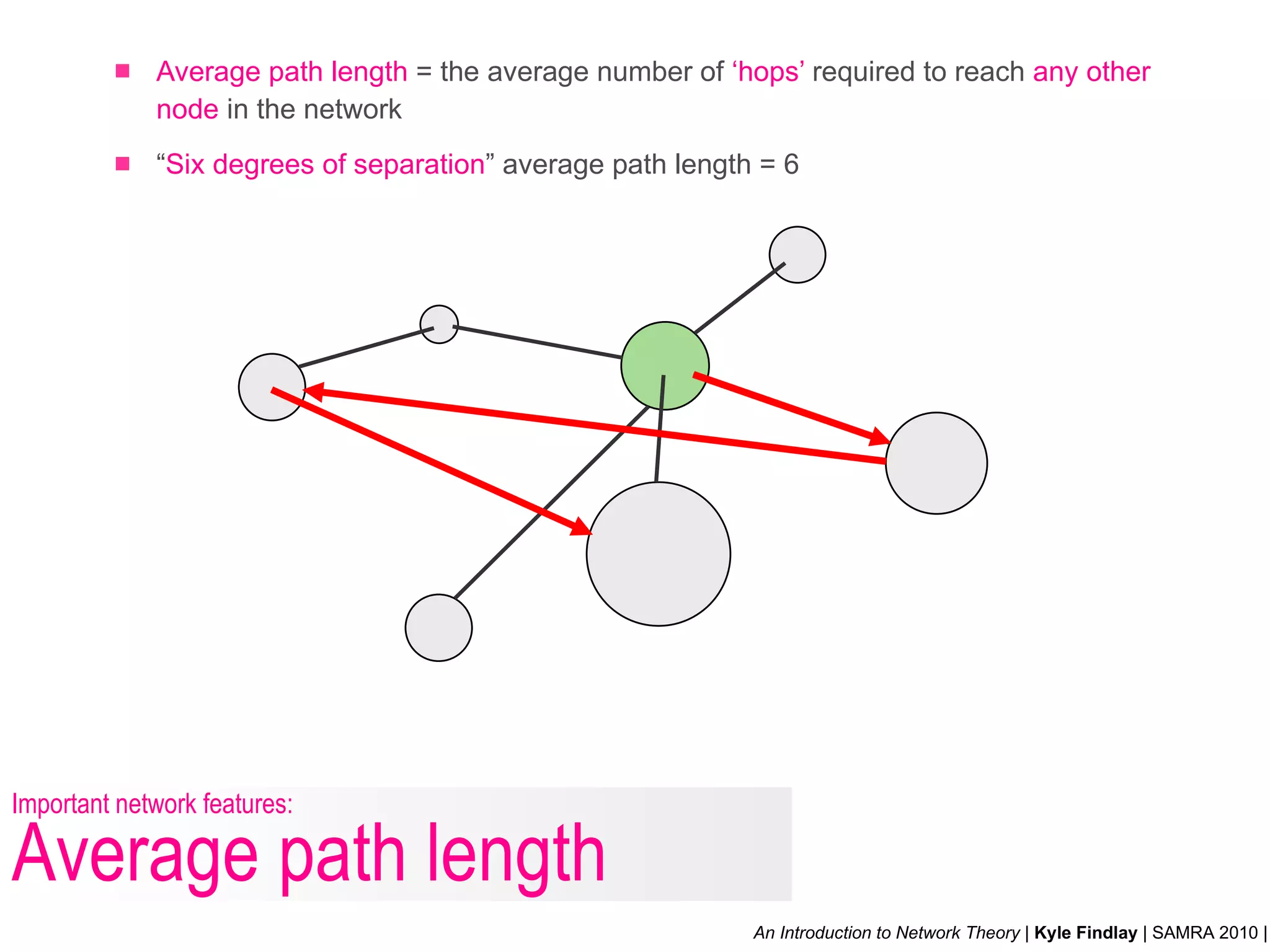 Average path length = the average number of ‘hops’ required to reach any other node in the network

“Six degrees of separation” average path length = 6

Important network features:
Average path length

An Introduction to Network Theory | Kyle Findlay | SAMRA 2010 |